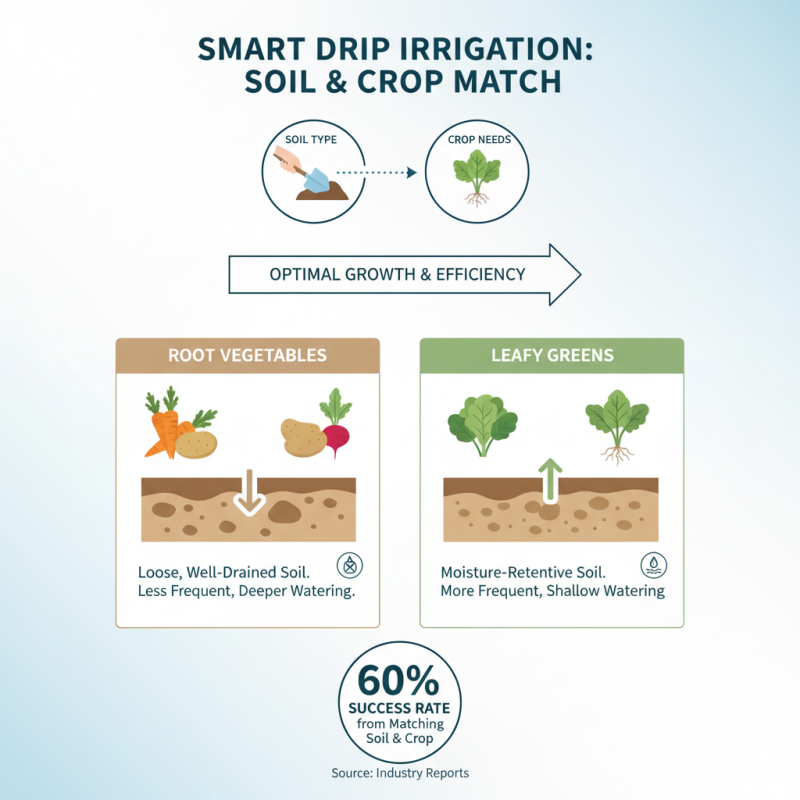 SMART DRIP IRRIGATION: SOIL & CROP MATCH

SOIL TYPE

CROP NEEDS

OPTIMAL GROWTH & EFFICIENCY

ROOT VEGETABLES

Loose, Well-Drained Soil. Less Frequent, Deeper Watering.

LEAFY GREENS

Moisture-Retentive Soil. More Frequent, Shallow Watering

60%
SUCCESS RATE
from Matching Soil & Crop

Source: Industry Reports